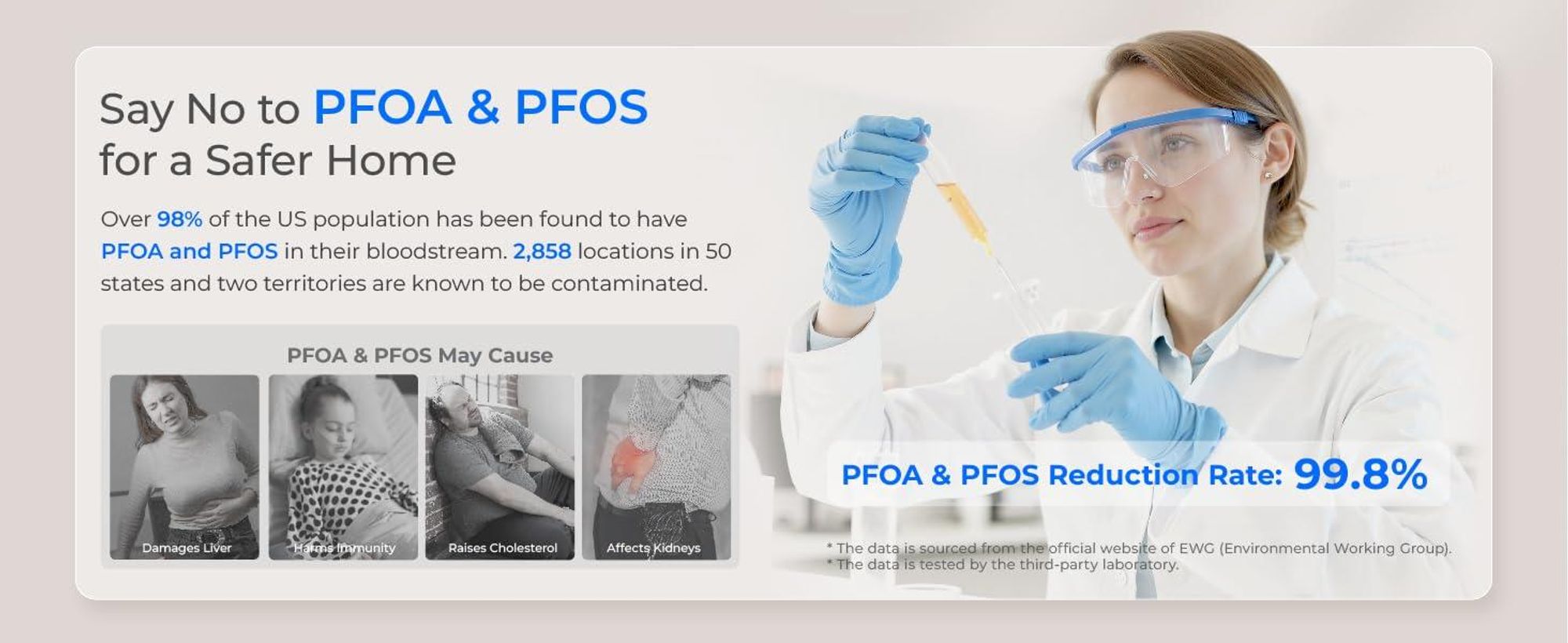 Say No to PFOA & PFOS for a Safer Home

Over 98% of the US population has been found to have PFOA and PFOS in their bloodstream. 2,858 locations in 50 states and two territories are known to be contaminated.

PFOA & PFOS May Cause

Damages Liver

Harms Immunity

Raises Cholesterol

Affects Kidneys

PFOA & PFOS Reduction Rate: 99.8%

* The data is sourced from the official website of EWG (Environmental Working Group).
* The data is tested by the third-party laboratory.